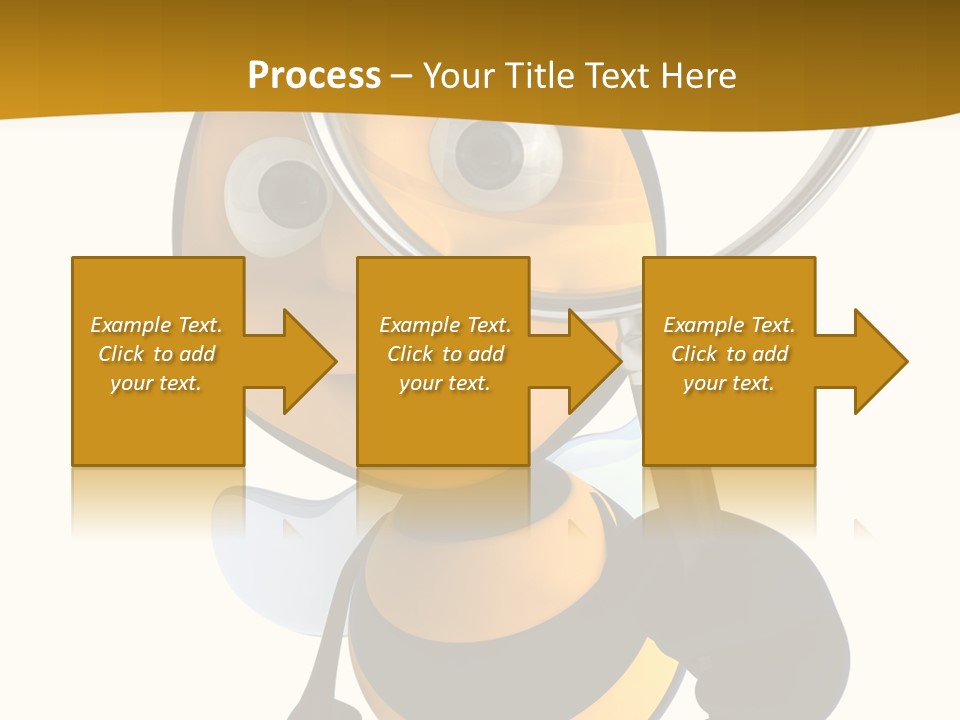 Process – Your Title Text Here

Example Text. Click to add your text.

Example Text. Click to add your text.

Example Text. Click to add your text.